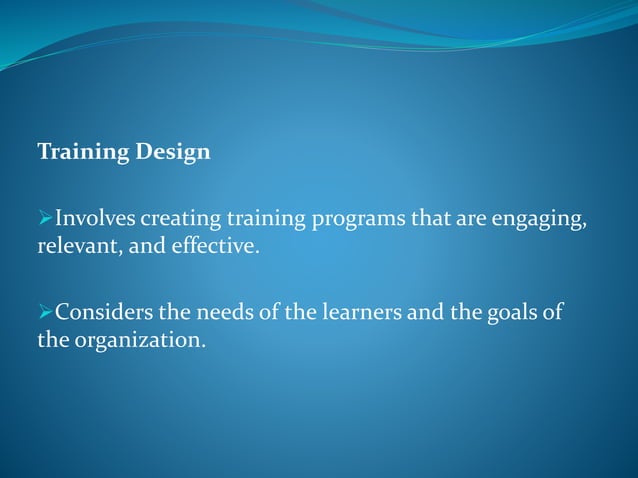 Training Design

➢Involves creating training programs that are engaging, relevant, and effective.

➢Considers the needs of the learners and the goals of the organization.